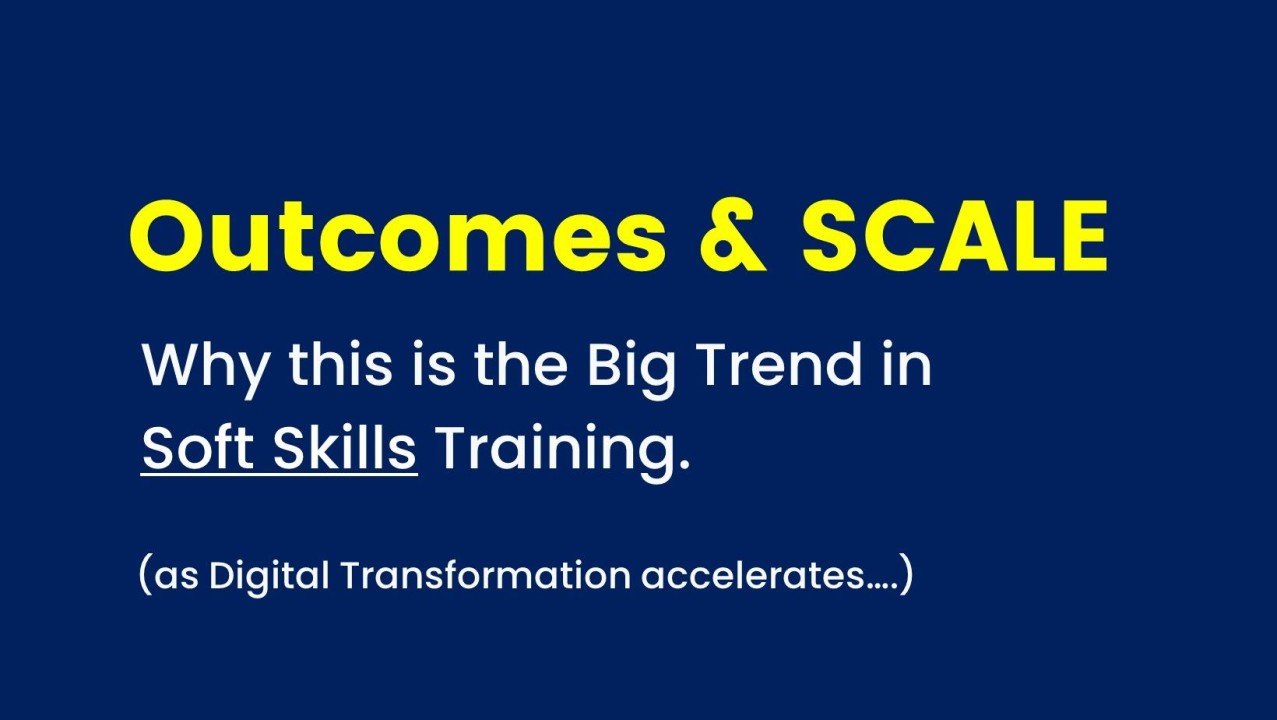 Outcomes & SCALE

Why this is the Big Trend in Soft Skills Training.

(as Digital Transformation accelerates….)